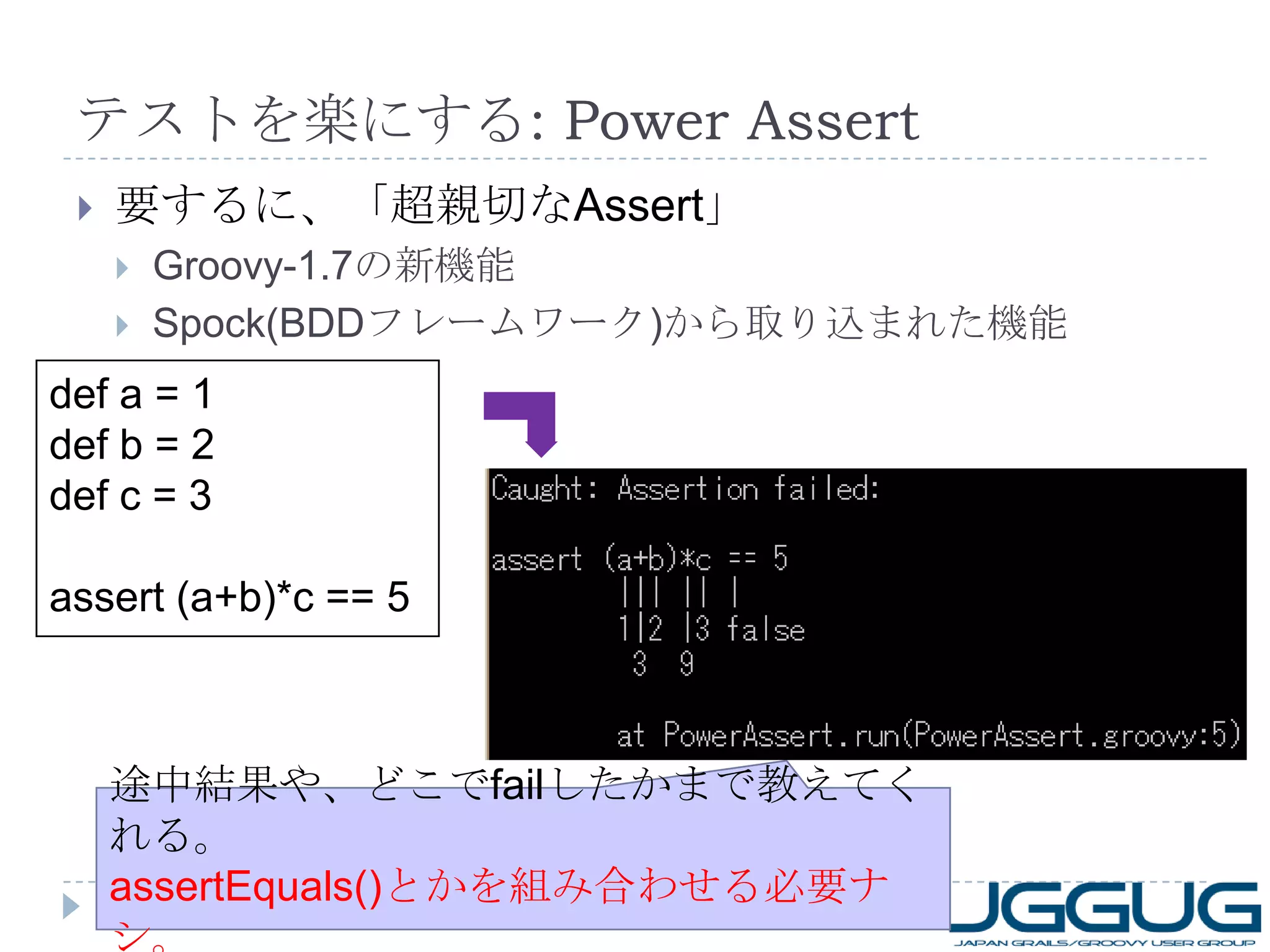 テストを楽にする: Power Assert

要するに、「超親切なAssert」

Groovy-1.7の新機能

Spock(BDDフレームワーク)から取り込まれた機能

def a = 1
def b = 2
def c = 3

assert (a+b)*c == 5

Caught: Assertion failed:

assert (a+b)*c == 5
        ||| || |
        1|2 |3 false
         3  9

        at PowerAssert.run(PowerAssert.groovy:5)

途中結果や、どこでfailしたかまで教えてくれる。
assertEquals()とかを組み合わせる必要ナシ。

JGGUG
JAPAN GRAILS/GROOVY USER GROUP